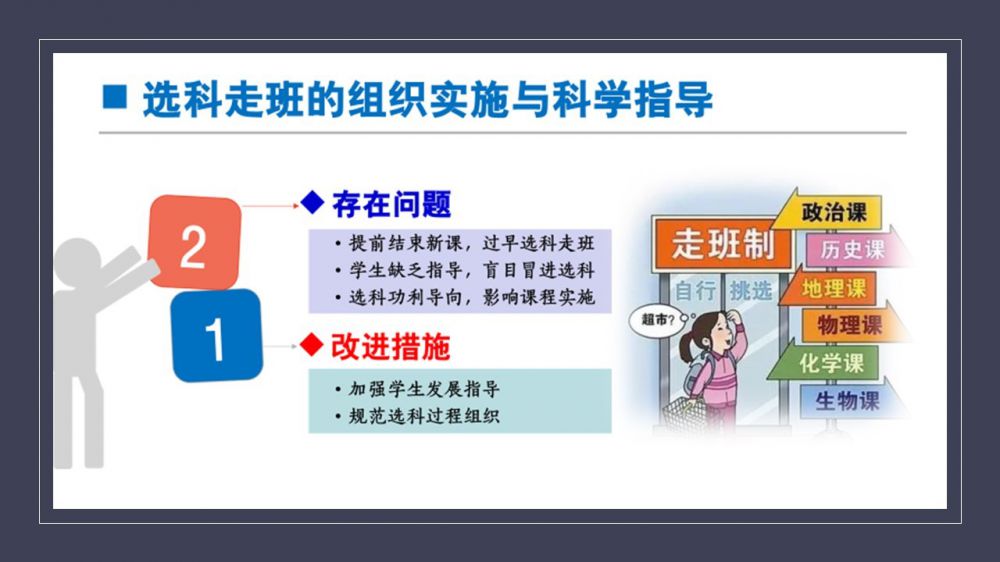 ■ 选科走班的组织实施与科学指导

2

1

◆ 存在问题

• 提前结束新课，过早选科走班
• 学生缺乏指导，盲目冒进选科
• 选科功利导向，影响课程实施

◆ 改进措施

• 加强学生发展指导
• 规范选科过程组织

走班制

自行 挑选

超市?

政治课

历史课

地理课

物理课

化学课

生物课